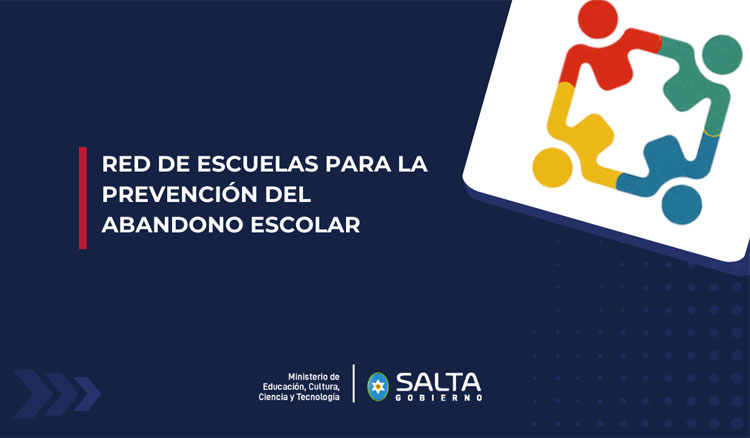 RED DE ESCUELAS PARA LA PREVENCIÓN DEL ABANDONO ESCOLAR

Ministerio de Educación, Cultura, Ciencia y Tecnología

SALTA
GOBIERNO